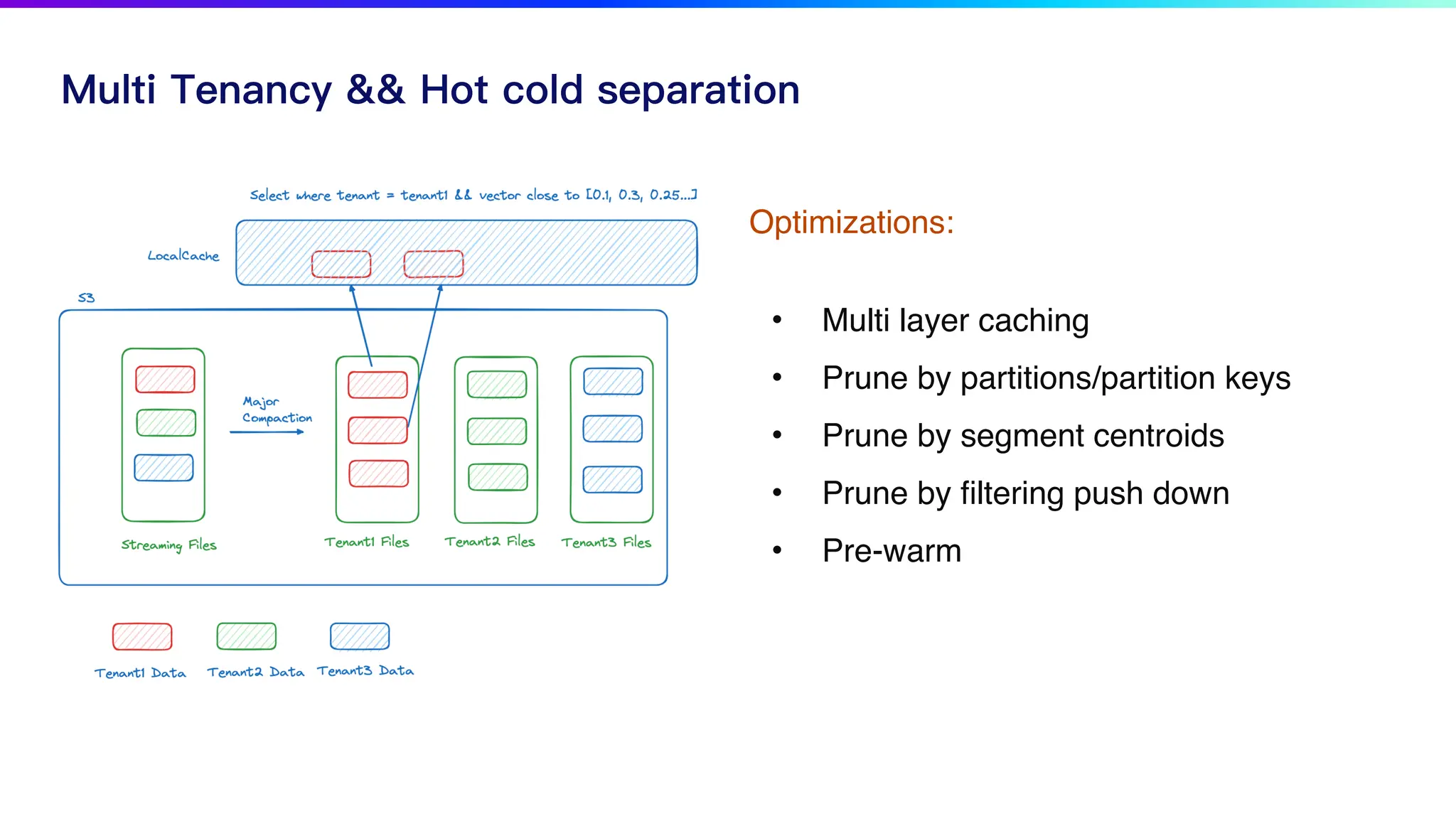 Multi Tenancy && Hot cold separation

Select where tenant = tenant1 && vector close to [0.1, 0.3, 0.25...]

LocalCache

S3

Major Compaction

Streaming Files

Tenant1 Files

Tenant2 Files

Tenant3 Files

Tenant1 Data

Tenant2 Data

Tenant3 Data

Optimizations:

• Multi layer caching
• Prune by partitions/partition keys
• Prune by segment centroids
• Prune by filtering push down
• Pre-warm